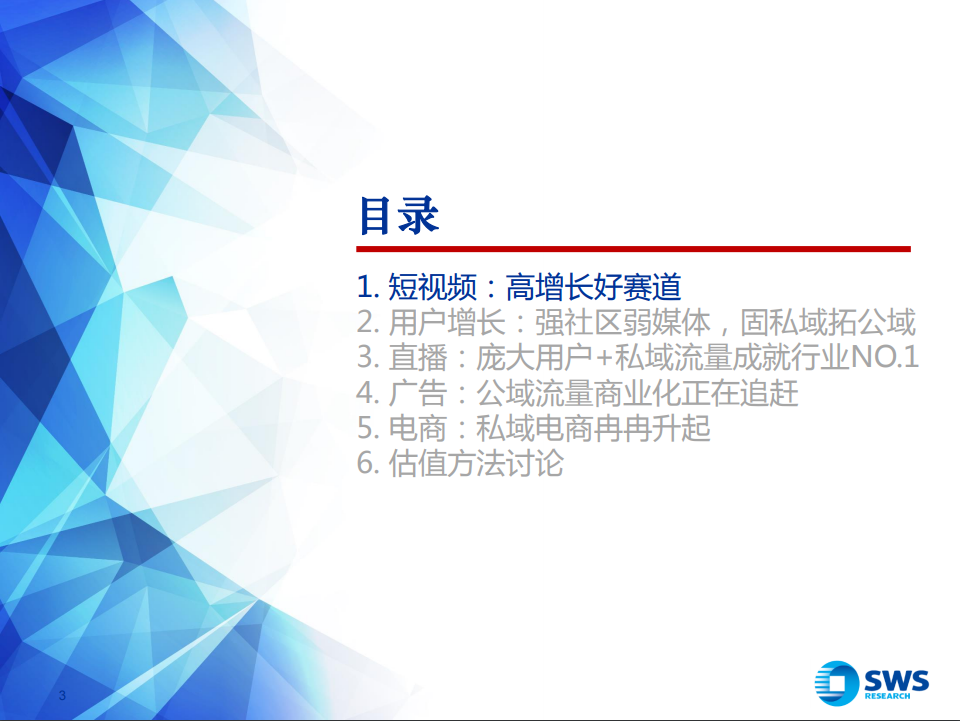 目录

1. 短视频：高增长好赛道
2. 用户增长：强社区弱媒体，固私域拓公域
3. 直播：庞大用户+私域流量成就行业NO.1
4. 广告：公域流量商业化正在追赶
5. 电商：私域电商冉冉升起
6. 估值方法讨论

3

SWS RESEARCH